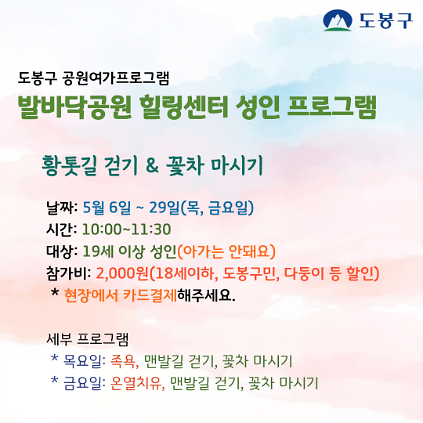 도봉구

도봉구 공원여가프로그램
발바닥공원 힐링센터 성인 프로그램

황톳길 걷기 & 꽃차 마시기

날짜: 5월 6일 ~ 29일(목, 금요일)
시간: 10:00~11:30
대상: 19세 이상 성인(아가는 안돼요)
참가비: 2,000원(18세이하, 도봉구민, 다둥이 등 할인)
* 현장에서 카드결제해주세요.

세부 프로그램
* 목요일: 족욕, 맨발길 걷기, 꽃차 마시기
* 금요일: 온열치유, 맨발길 걷기, 꽃차 마시기